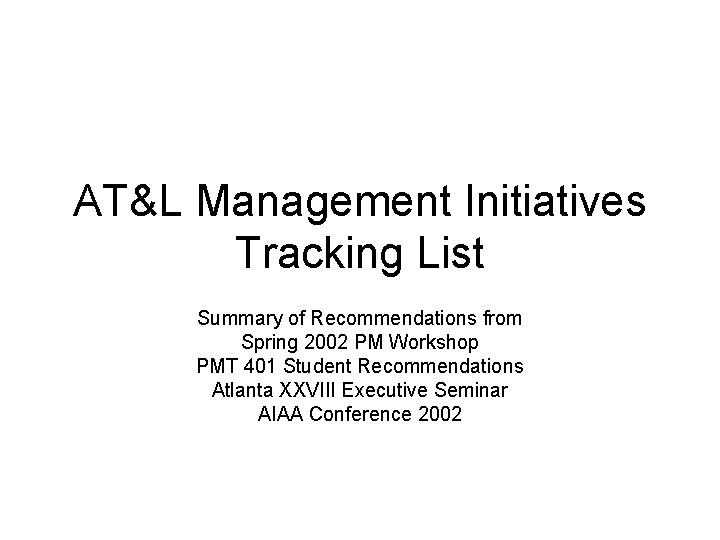 AT&L Management Initiatives Tracking List

Summary of Recommendations from
Spring 2002 PM Workshop
PMT 401 Student Recommendations
Atlanta XXVIII Executive Seminar
AIAA Conference 2002